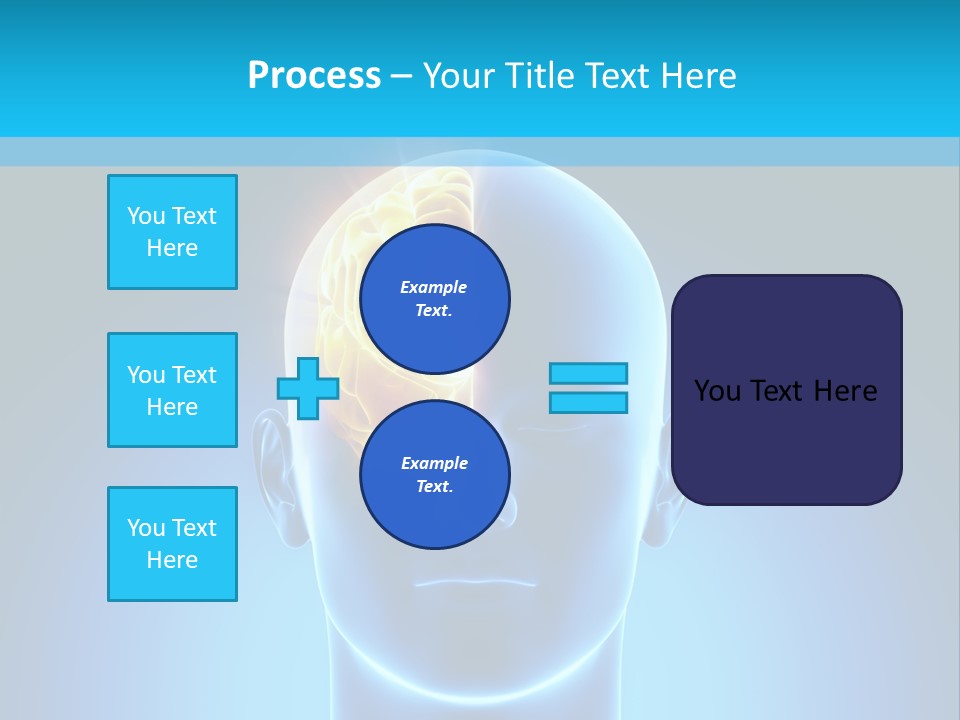 Process – Your Title Text Here

You Text Here

You Text Here

You Text Here

Example Text.

Example Text.

You Text Here